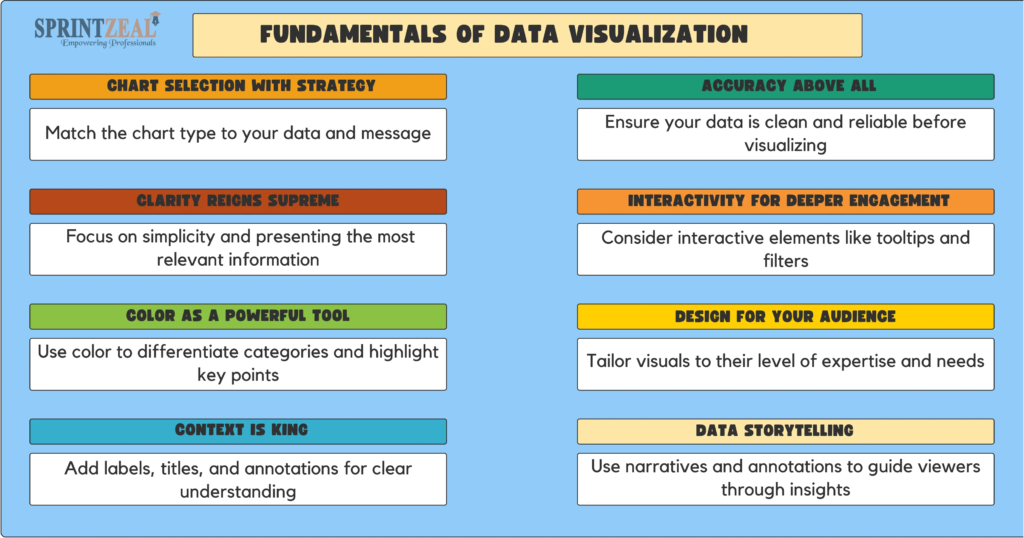 SPRINTZEAL
Empowering Professionals

FUNDAMENTALS OF DATA VISUALIZATION

CHART SELECTION WITH STRATEGY

Match the chart type to your data and message

CLARITY REIGNS SUPREME

Focus on simplicity and presenting the most relevant information

COLOR AS A POWERFUL TOOL

Use color to differentiate categories and highlight key points

CONTEXT IS KING

Add labels, titles, and annotations for clear understanding

ACCURACY ABOVE ALL

Ensure your data is clean and reliable before visualizing

INTERACTIVITY FOR DEEPER ENGAGEMENT

Consider interactive elements like tooltips and filters

DESIGN FOR YOUR AUDIENCE

Tailor visuals to their level of expertise and needs

DATA STORYTELLING

Use narratives and annotations to guide viewers through insights